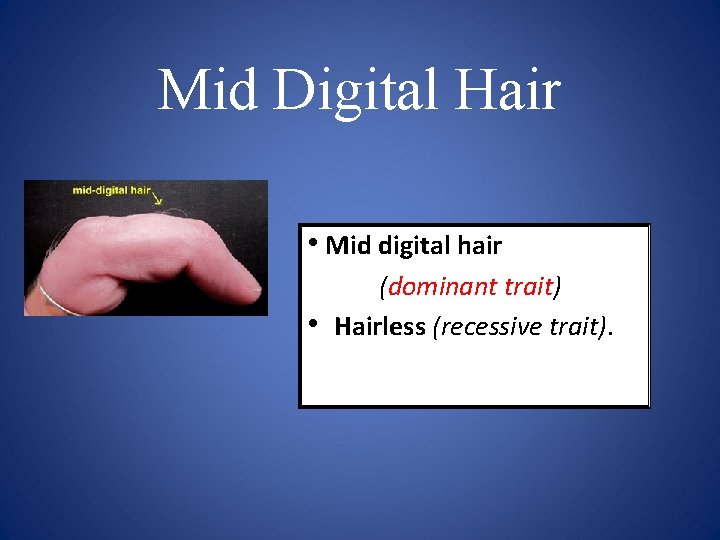 Mid Digital Hair

mid-digital hair

• Mid digital hair
(dominant trait)
• Hairless (recessive trait).